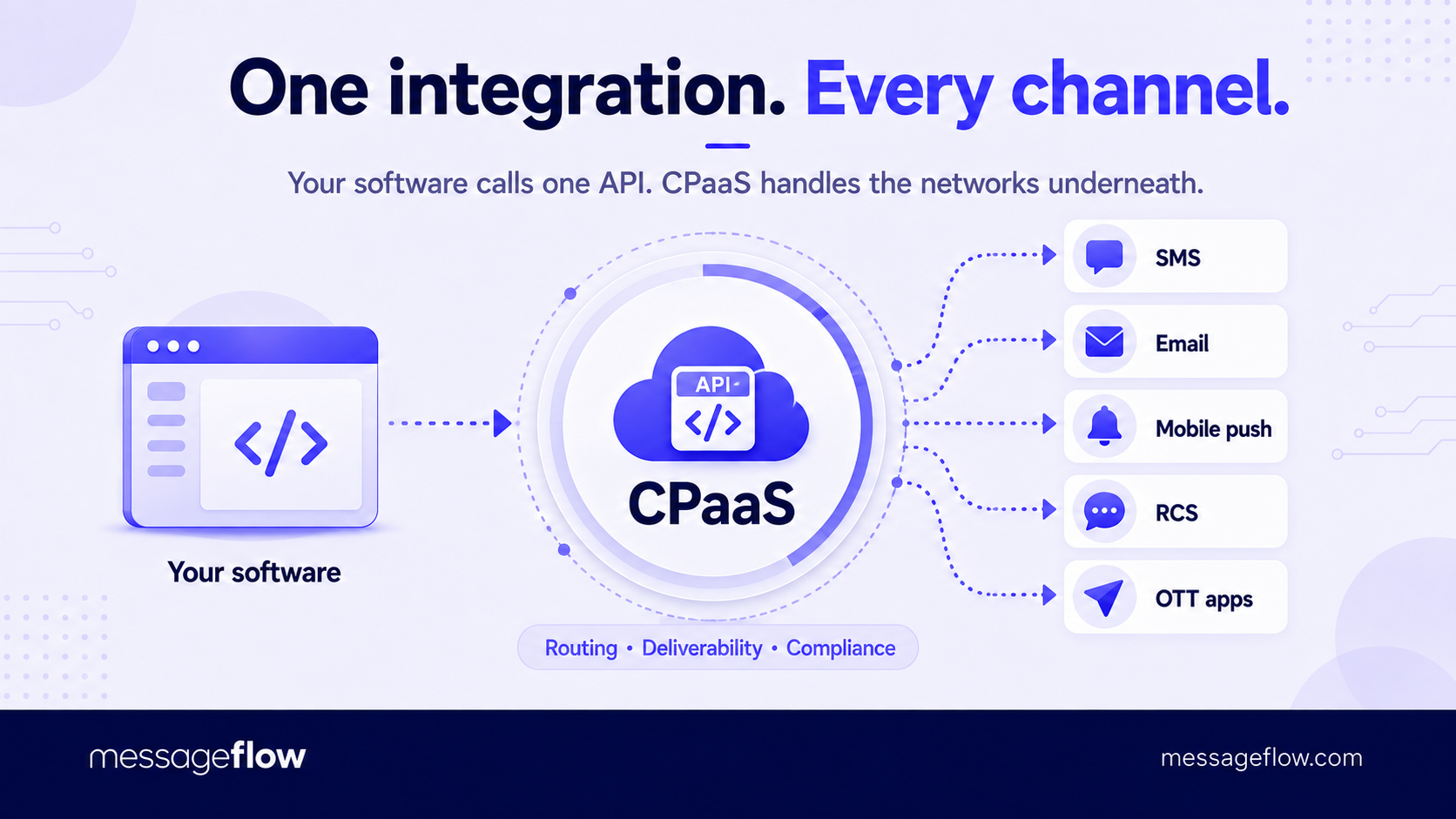 One integration. Every channel.

Your software calls one API. CPaaS handles the networks underneath.

</>

Your software

API
</>
CPaaS

Routing • Deliverability • Compliance

SMS

Email

Mobile push

RCS

OTT apps

messageflow

messageflow.com